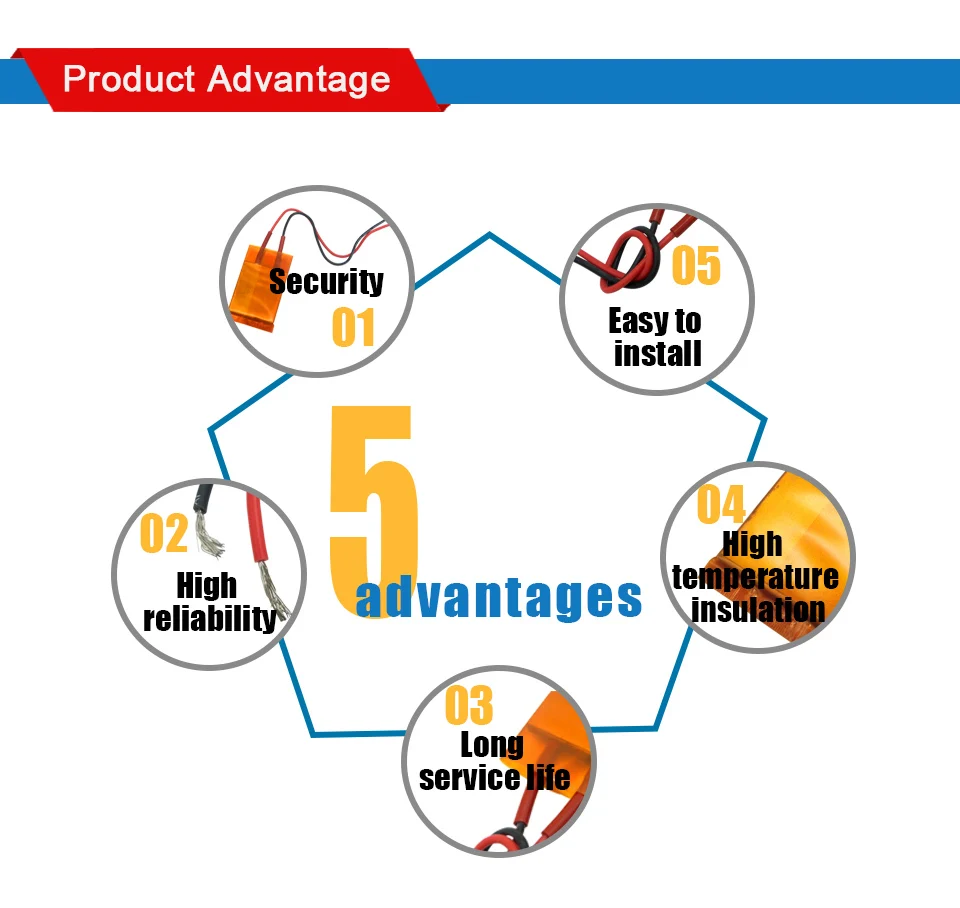 Product Advantage

Security
01

05
Easy to install

5
advantages

02
High reliability

04
High temperature insulation

03
Long service life